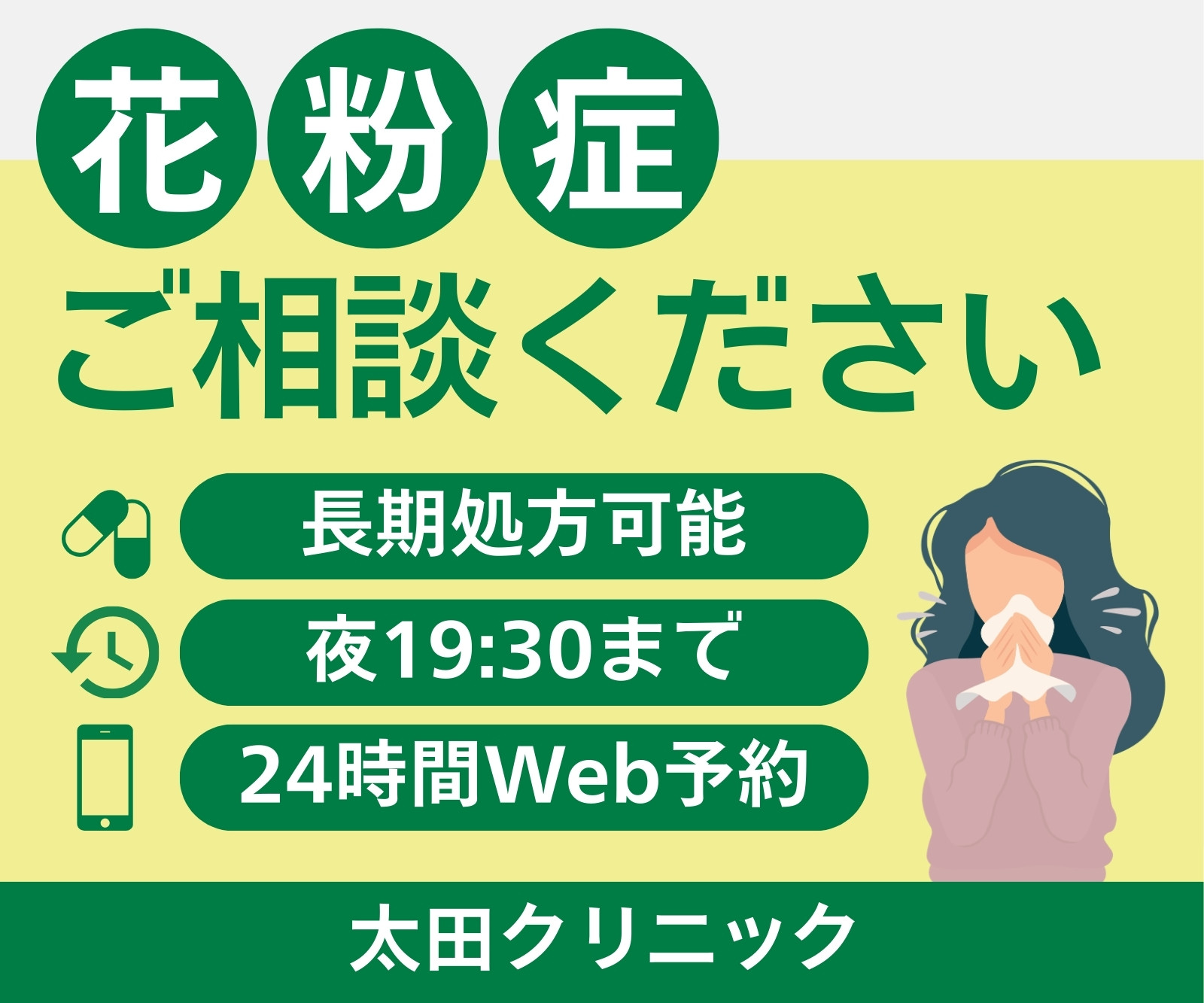 花粉症

ご相談ください

長期処方可能

夜19:30まで

24時間Web予約

太田クリニック